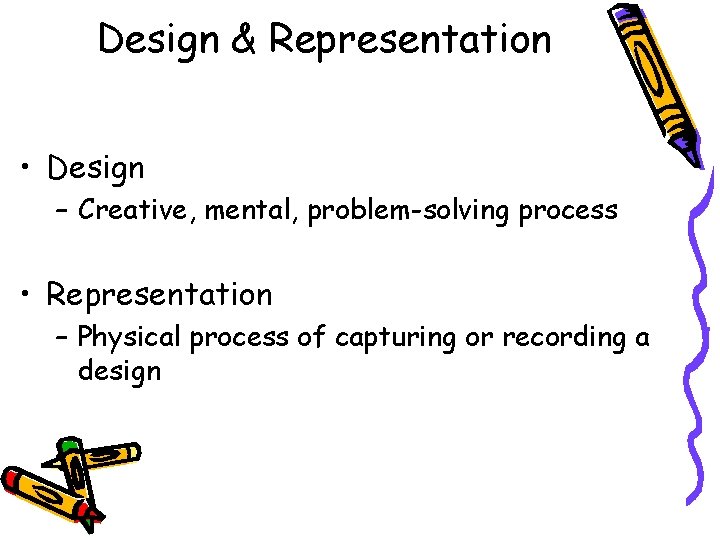 Design & Representation

• Design
– Creative, mental, problem-solving process

• Representation
– Physical process of capturing or recording a design